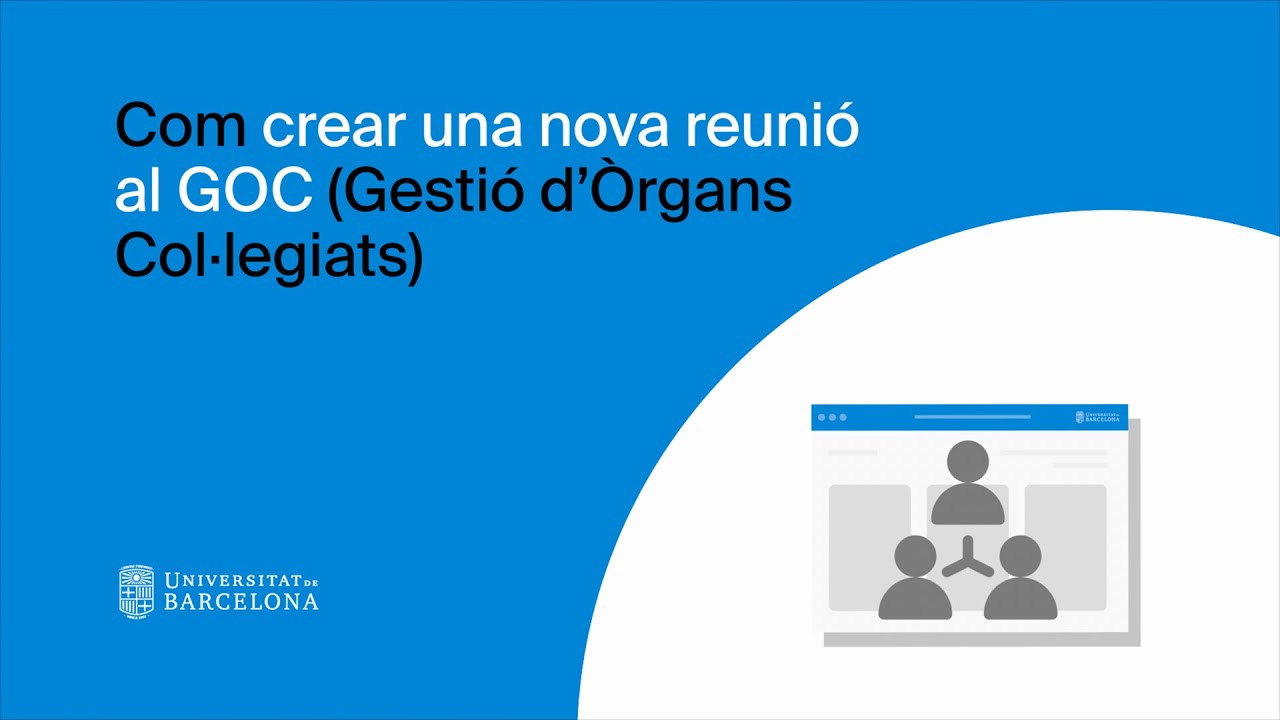 Com crear una nova reunió al GOC (Gestió d'Òrgans Col·legiats)

UNIVERSITAT DE BARCELONA

UNIVERSITAT DE BARCELONA